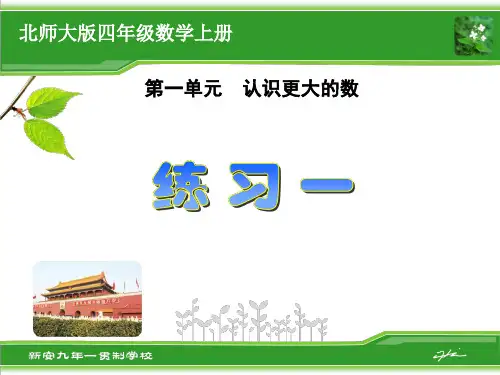 北师大版四年级数学上册

第一单元　认识更大的数

练习一

新安九年一贯制学校